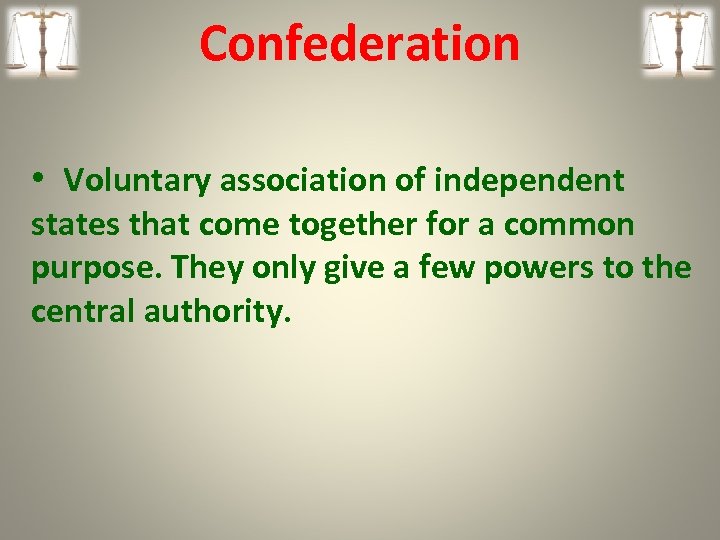 Confederation

• Voluntary association of independent states that come together for a common purpose. They only give a few powers to the central authority.